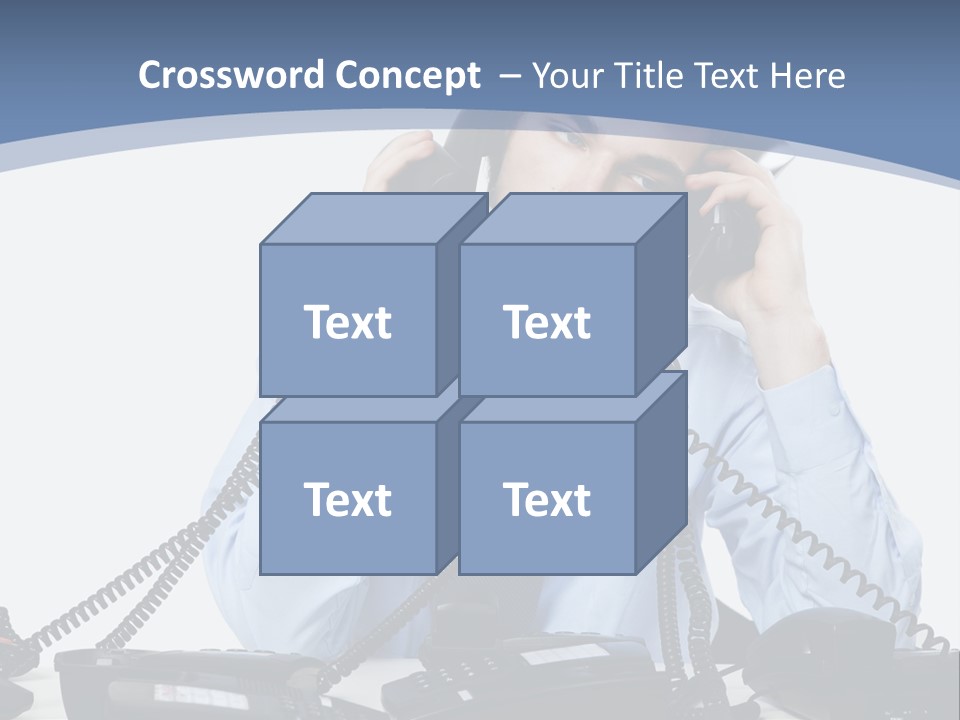 Crossword Concept – Your Title Text Here

Text

Text

Text

Text